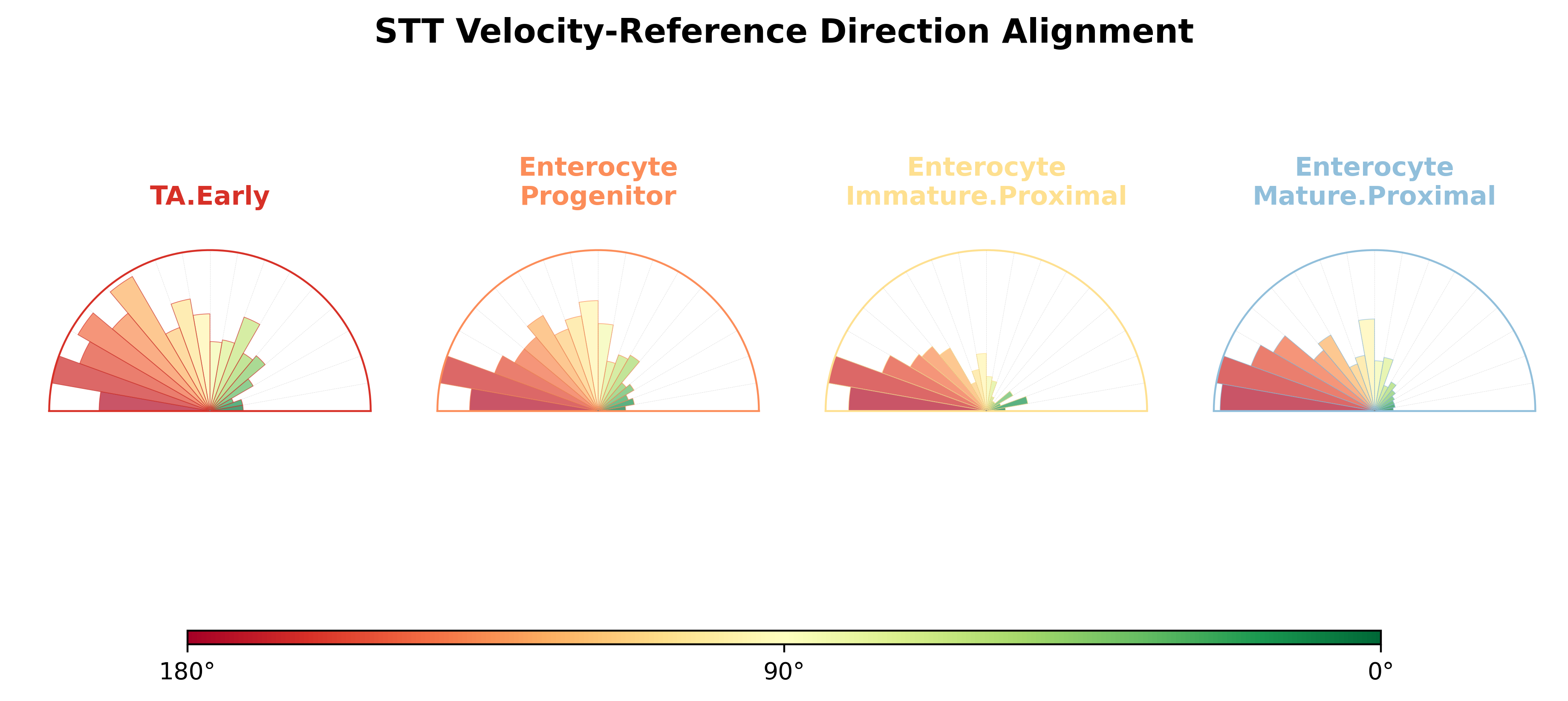 STT Velocity-Reference Direction Alignment

TA.Early

Enterocyte
Progenitor

Enterocyte
Immature.Proximal

Enterocyte
Mature.Proximal

180°

90°

0°